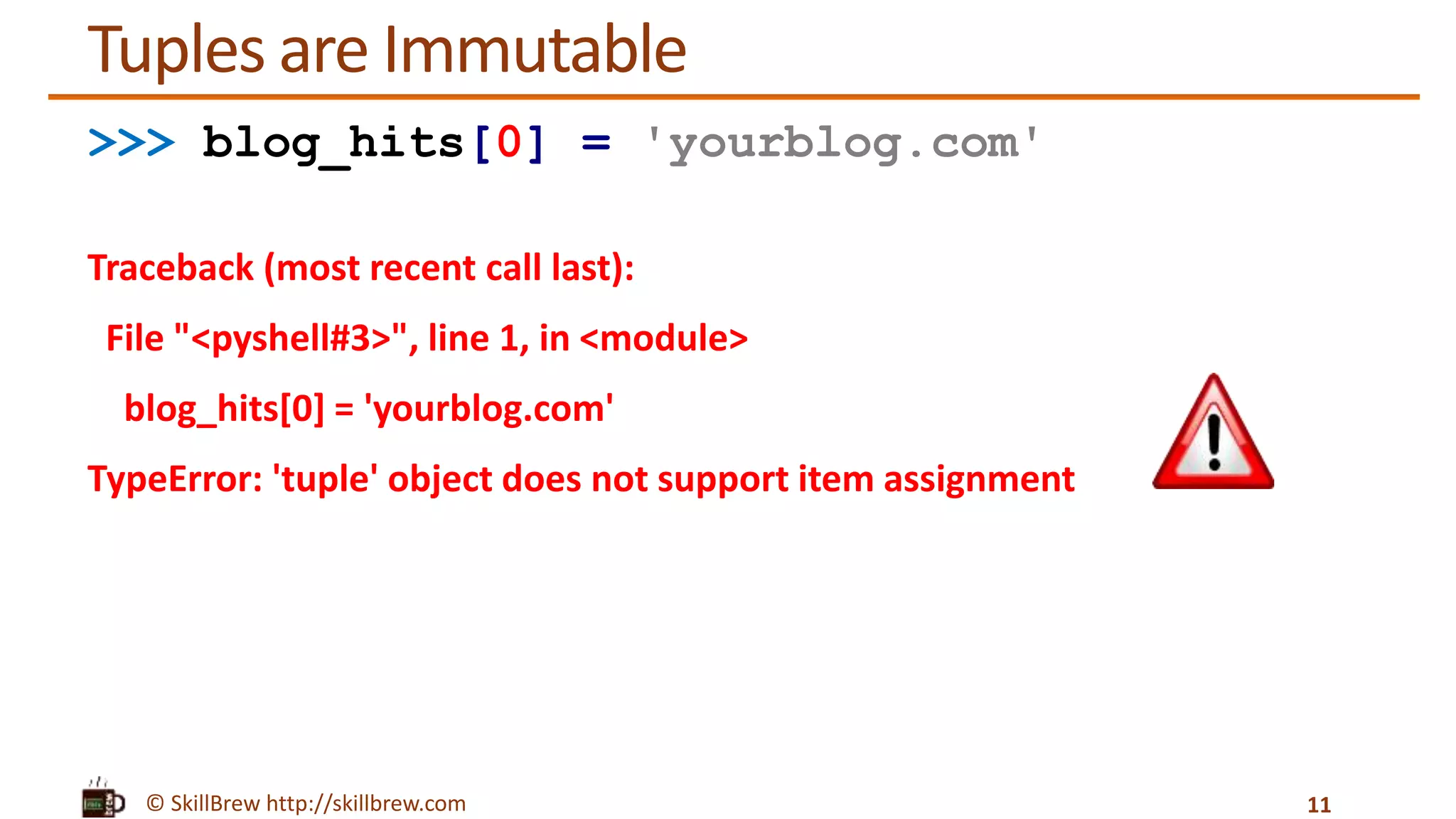 Tuples are Immutable

>>> blog_hits[0] = 'yourblog.com'

Traceback (most recent call last):

File "<pyshell#3>", line 1, in <module>

blog_hits[0] = 'yourblog.com'

TypeError: 'tuple' object does not support item assignment

© SkillBrew http://skillbrew.com

11